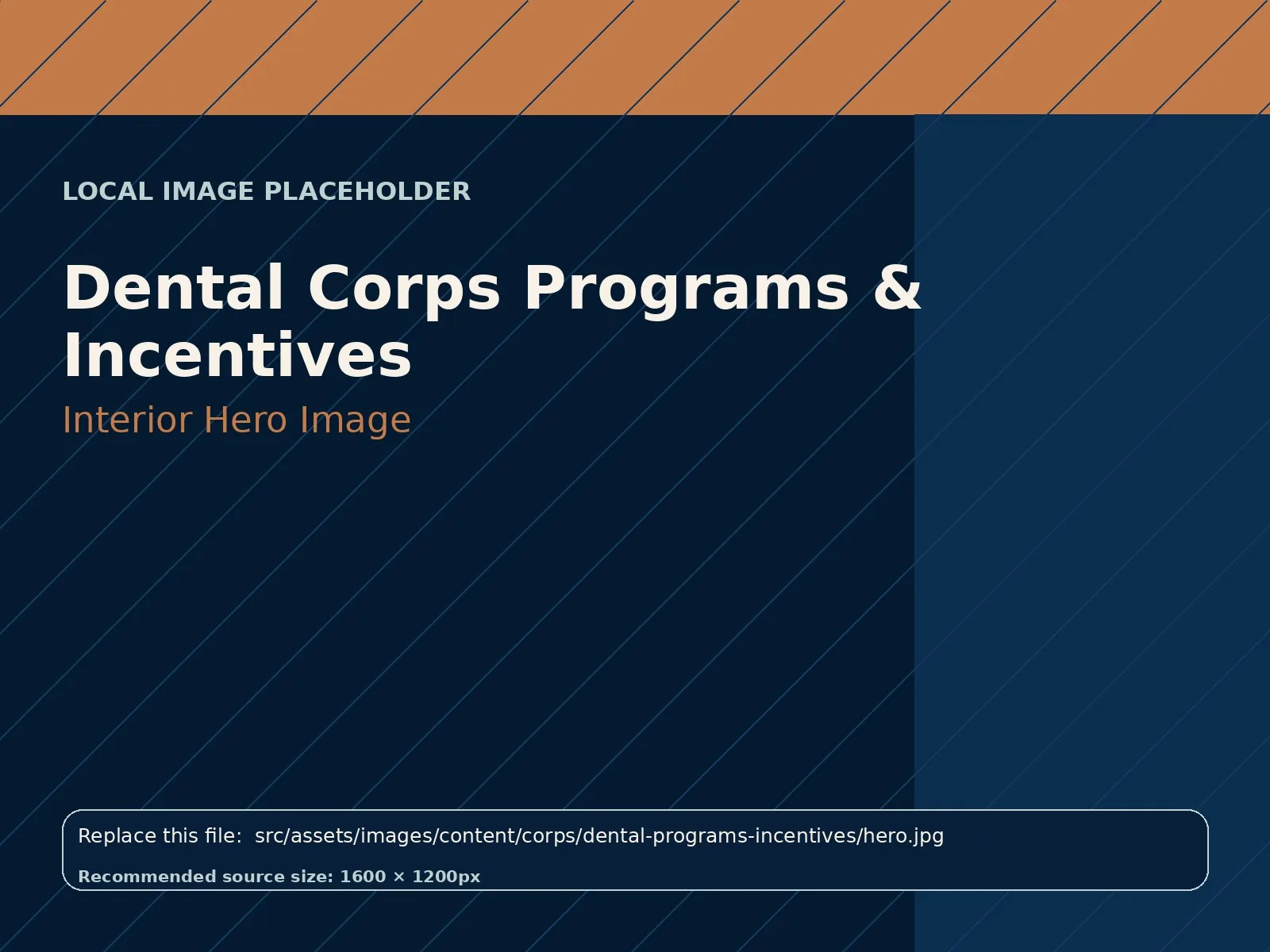 LOCAL IMAGE PLACEHOLDER

Dental Corps Programs & Incentives

Interior Hero Image

Replace this file: src/assets/images/content/corps/dental-programs-incentives/hero.jpg

Recommended source size: 1600 × 1200px